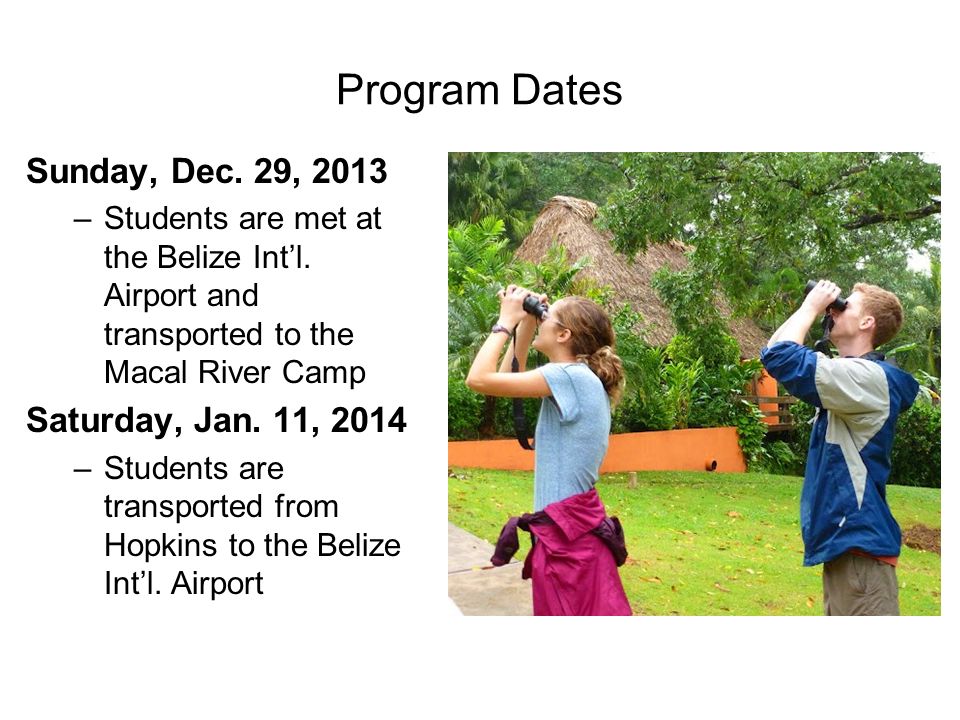 Program Dates

Sunday, Dec. 29, 2013

– Students are met at the Belize Int’l. Airport and transported to the Macal River Camp

Saturday, Jan. 11, 2014

– Students are transported from Hopkins to the Belize Int’l. Airport